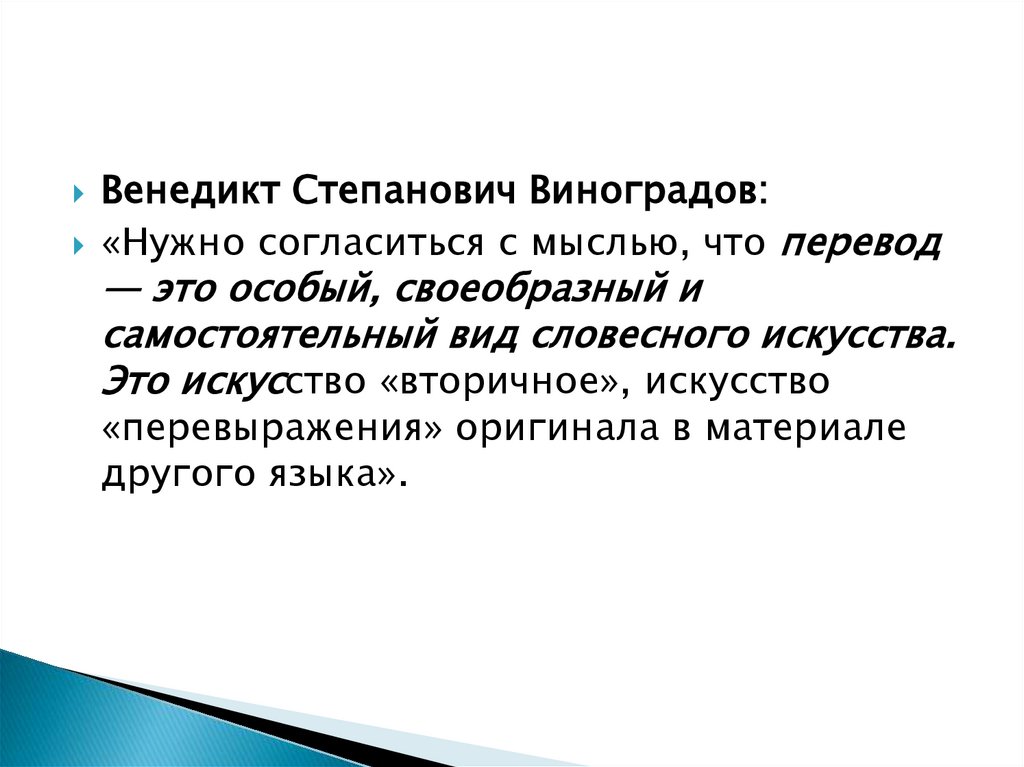 Венедикт Степанович Виноградов:

«Нужно согласиться с мыслью, что перевод — это особый, своеобразный и самостоятельный вид словесного искусства. Это искусство «вторичное», искусство «перевыражения» оригинала в материале другого языка».